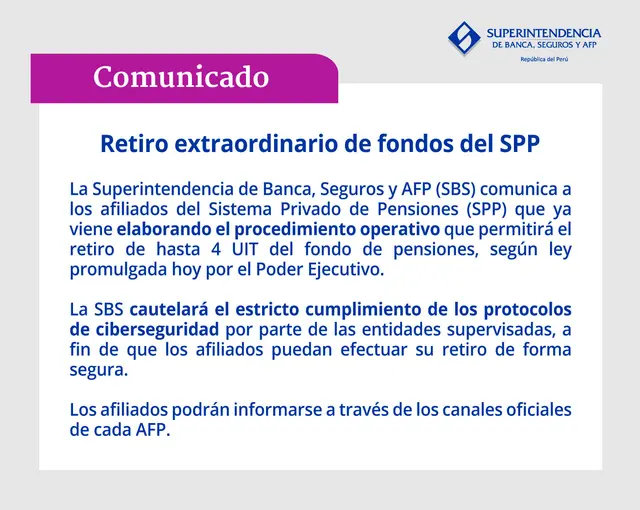 SUPERINTENDENCIA
DE BANCA, SEGUROS Y AFP
República del Perú

Comunicado

Retiro extraordinario de fondos del SPP

La Superintendencia de Banca, Seguros y AFP (SBS) comunica a los afiliados del Sistema Privado de Pensiones (SPP) que ya viene elaborando el procedimiento operativo que permitirá el retiro de hasta 4 UIT del fondo de pensiones, según ley promulgada hoy por el Poder Ejecutivo.

La SBS cautelará el estricto cumplimiento de los protocolos de ciberseguridad por parte de las entidades supervisadas, a fin de que los afiliados puedan efectuar su retiro de forma segura.

Los afiliados podrán informarse a través de los canales oficiales de cada AFP.